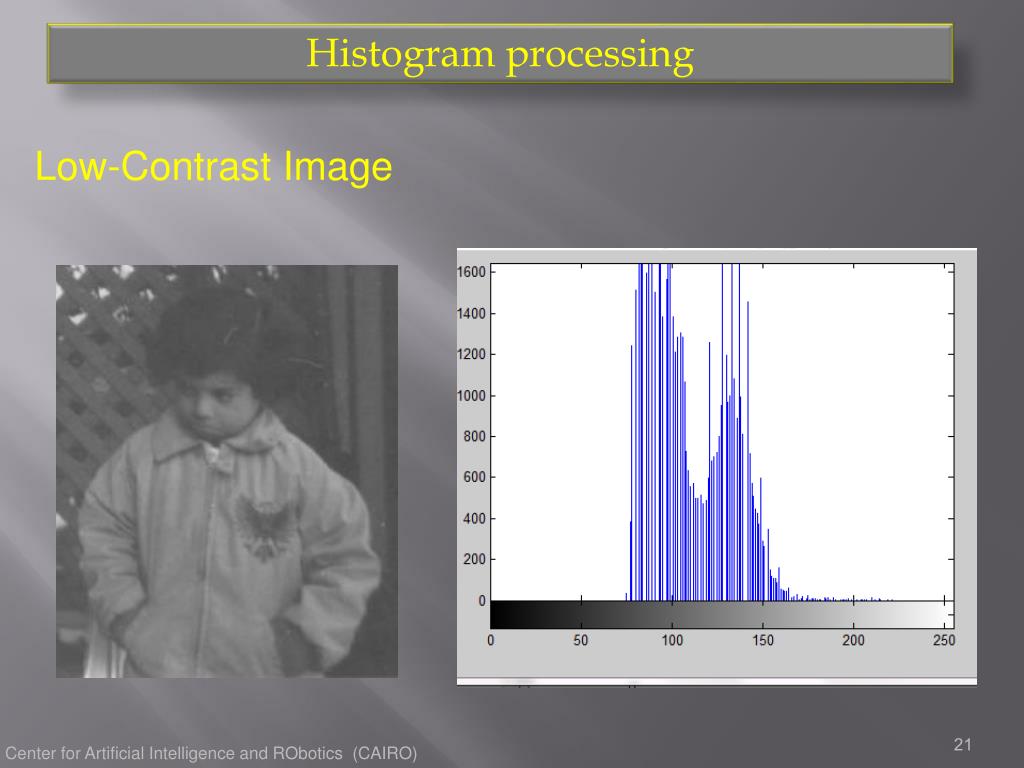 Histogram processing

Low-Contrast Image

1600
1400
1200
1000
800
600
400
200
0
0 50 100 150 200 250

Center for Artificial Intelligence and RObotics (CAIRO)

21